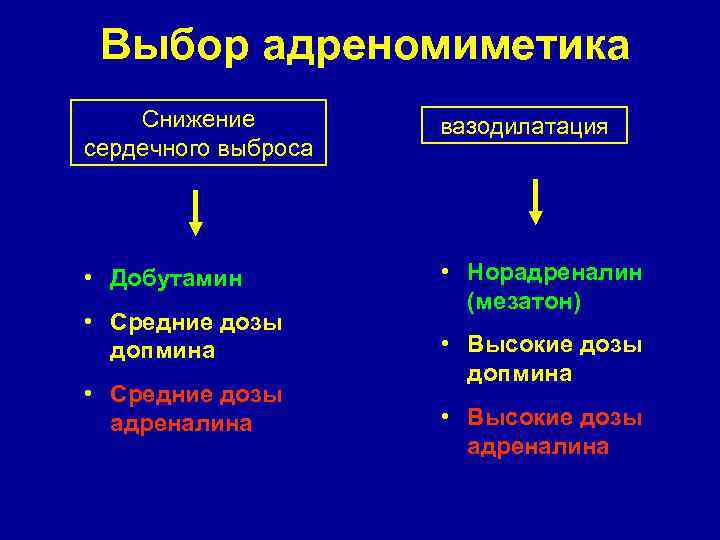 Выбор адреномиметика

Снижение сердечного выброса

• Добутамин
• Средние дозы допмина
• Средние дозы адреналина

вазодилатация

• Норадреналин (мезатон)
• Высокие дозы допмина
• Высокие дозы адреналина